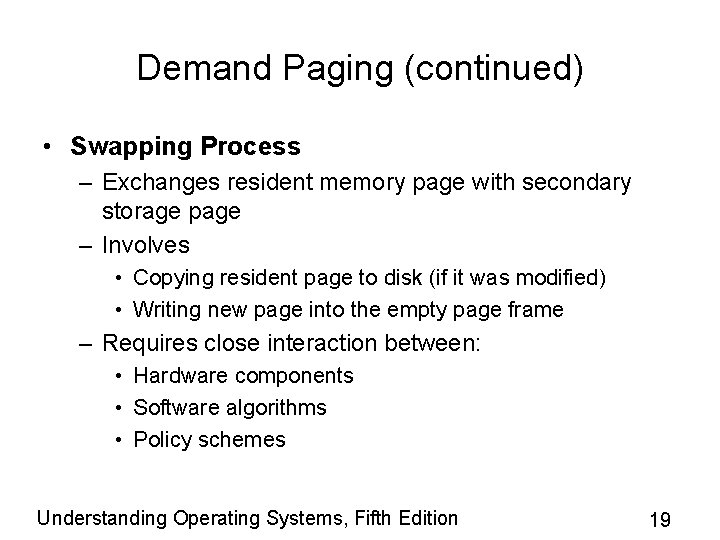 Demand Paging (continued)

• Swapping Process
– Exchanges resident memory page with secondary storage page
– Involves
• Copying resident page to disk (if it was modified)
• Writing new page into the empty page frame
– Requires close interaction between:
• Hardware components
• Software algorithms
• Policy schemes

Understanding Operating Systems, Fifth Edition

19